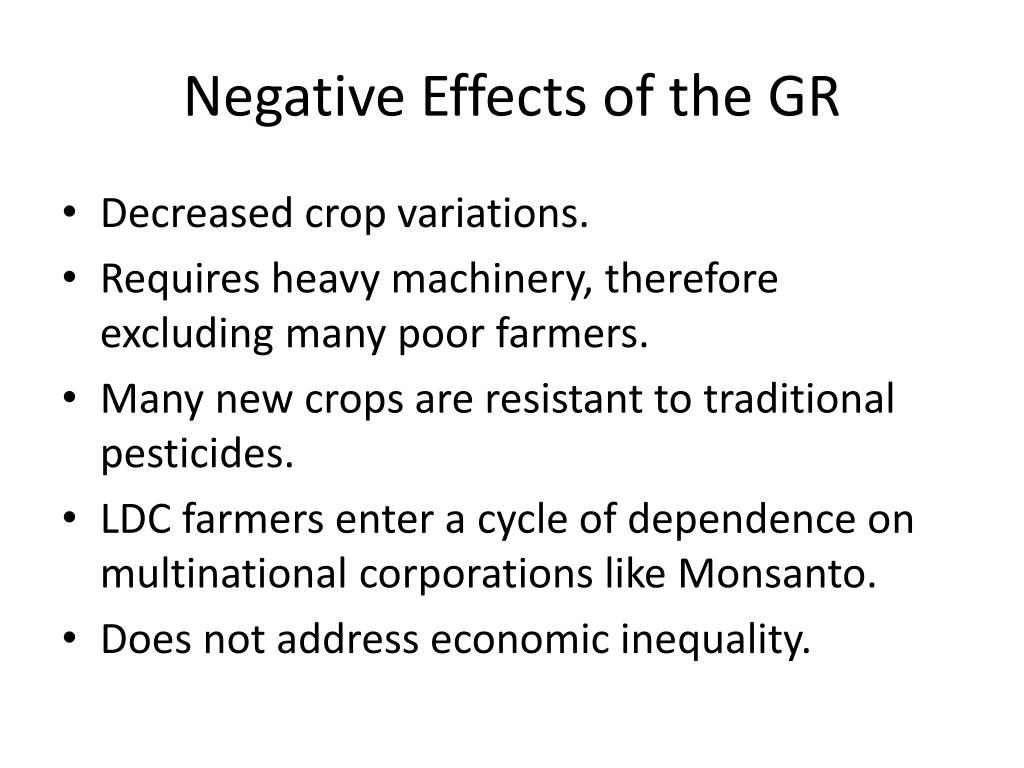 Negative Effects of the GR

• Decreased crop variations.
• Requires heavy machinery, therefore excluding many poor farmers.
• Many new crops are resistant to traditional pesticides.
• LDC farmers enter a cycle of dependence on multinational corporations like Monsanto.
• Does not address economic inequality.